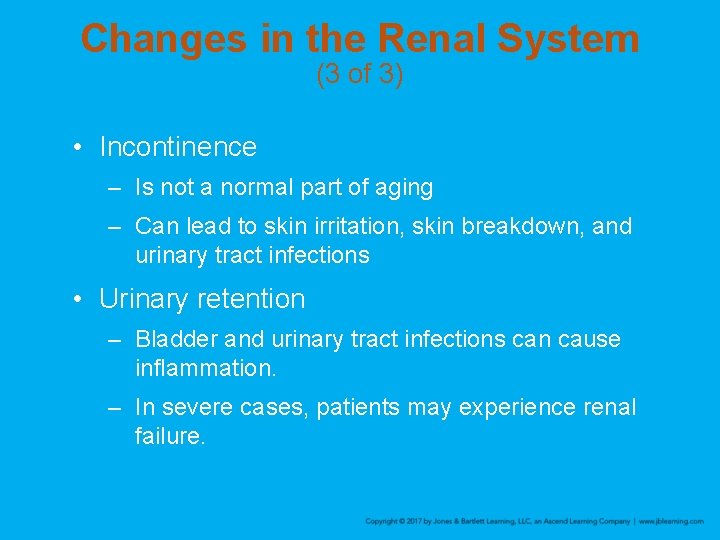 Changes in the Renal System
(3 of 3)

• Incontinence
– Is not a normal part of aging
– Can lead to skin irritation, skin breakdown, and urinary tract infections

• Urinary retention
– Bladder and urinary tract infections can cause inflammation.
– In severe cases, patients may experience renal failure.

Copyright © 2017 by Jones & Bartlett Learning, LLC, an Ascend Learning Company | www.jblearning.com